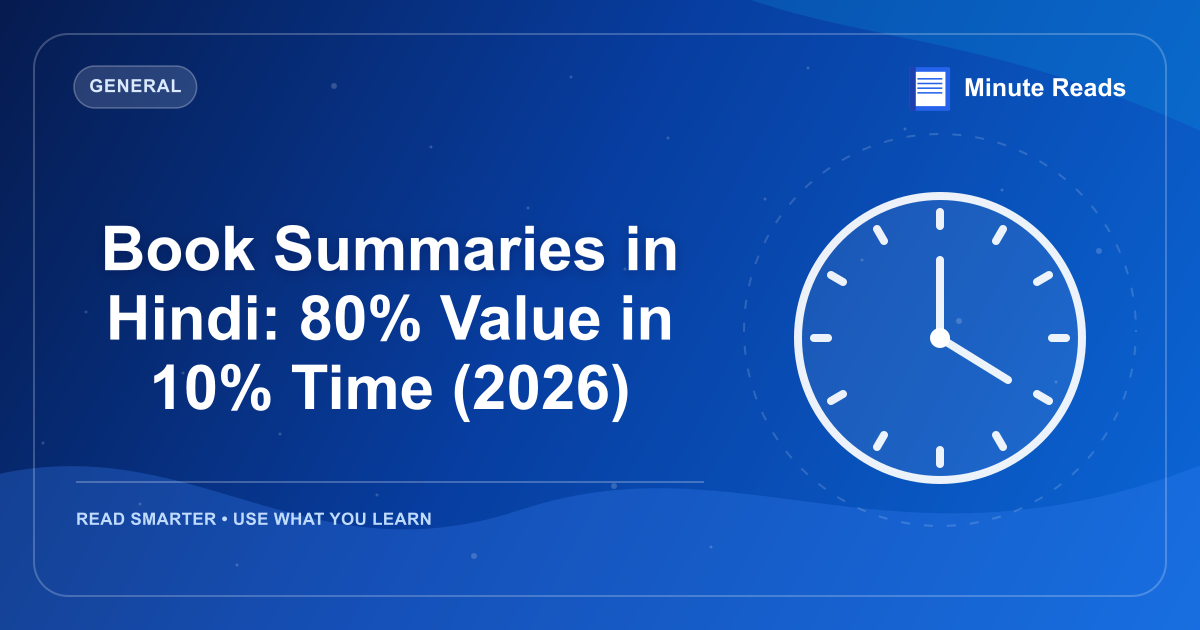 GENERAL

Minute Reads

Book Summaries in Hindi: 80% Value in 10% Time (2026)

READ SMARTER • USE WHAT YOU LEARN